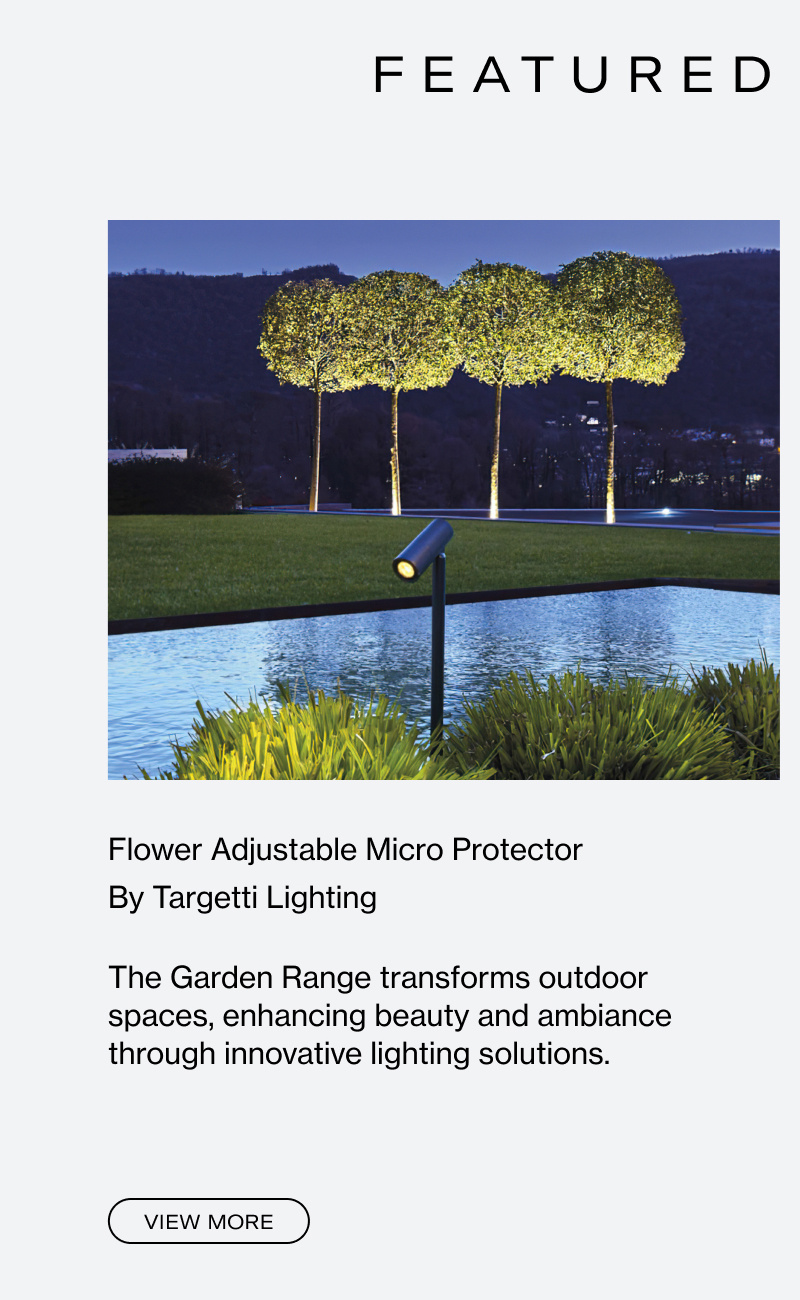 FEATURED

Flower Adjustable Micro Protector
By Targetti Lighting

The Garden Range transforms outdoor spaces, enhancing beauty and ambiance through innovative lighting solutions.

VIEW MORE